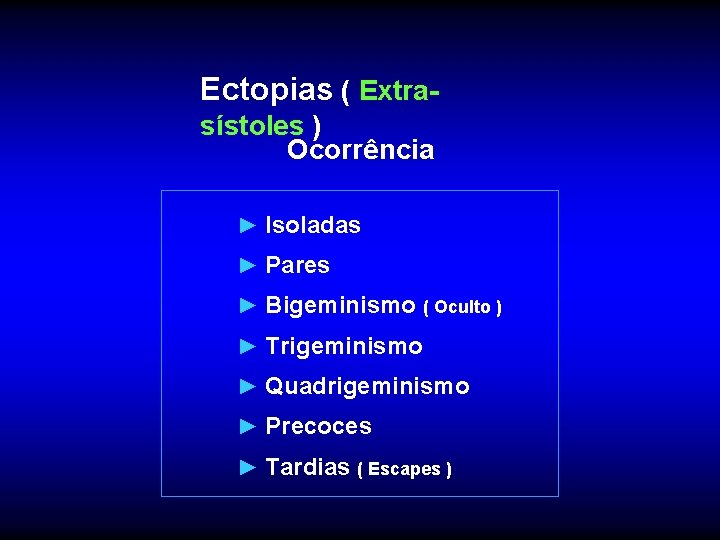 Ectopias ( Extra-sístoles )
Ocorrência

► Isoladas
► Pares
► Bigeminismo ( Oculto )
► Trigeminismo
► Quadrigeminismo
► Precoces
► Tardias ( Escapes )